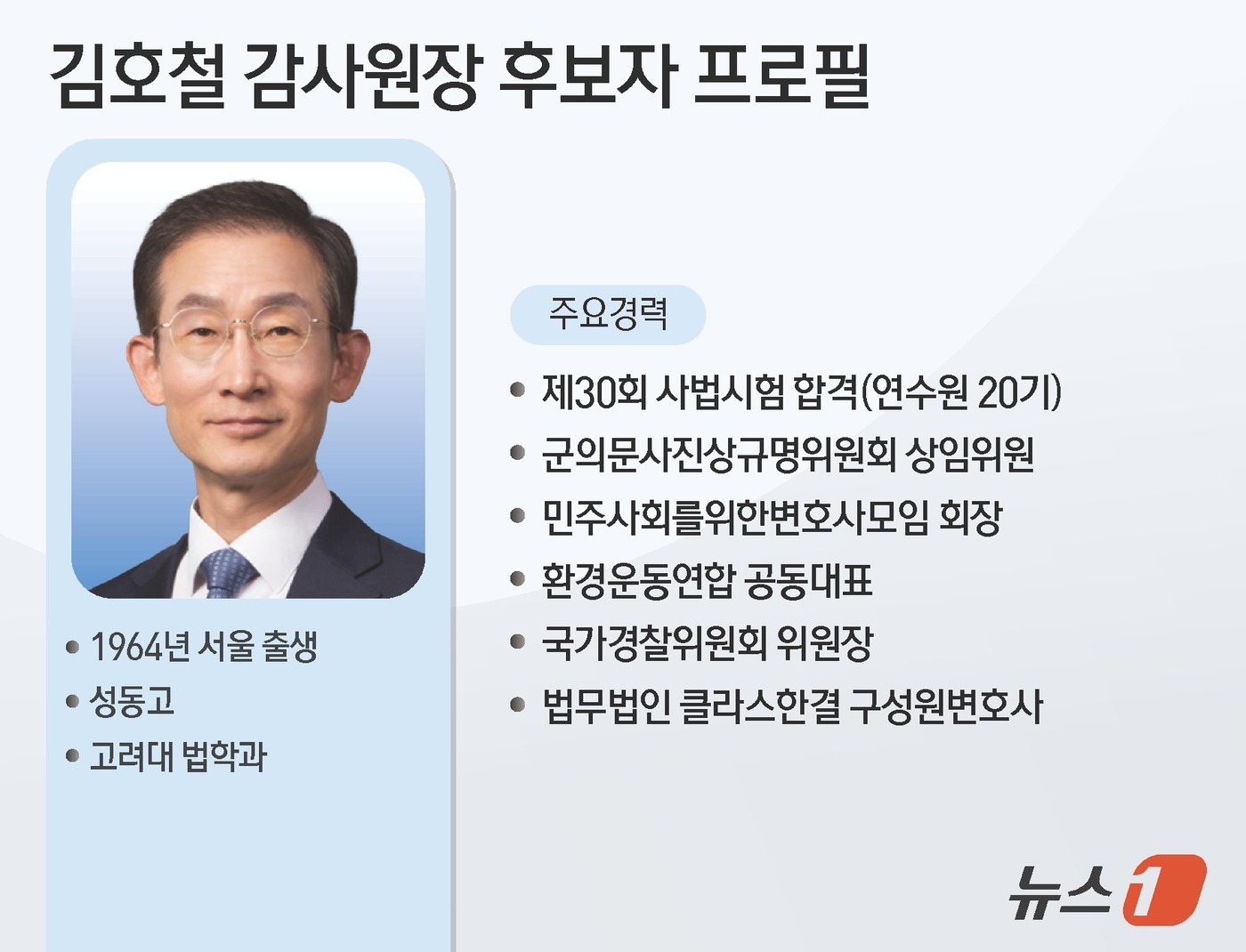 김호철 감사원장 후보자 프로필

• 1964년 서울 출생
• 성동고
• 고려대 법학과

주요경력

• 제30회 사법시험 합격(연수원 20기)
• 군의문사진상규명위원회 상임위원
• 민주사회를위한변호사모임 회장
• 환경운동연합 공동대표
• 국가경찰위원회 위원장
• 법무법인 클라스한결 구성원변호사

뉴스1